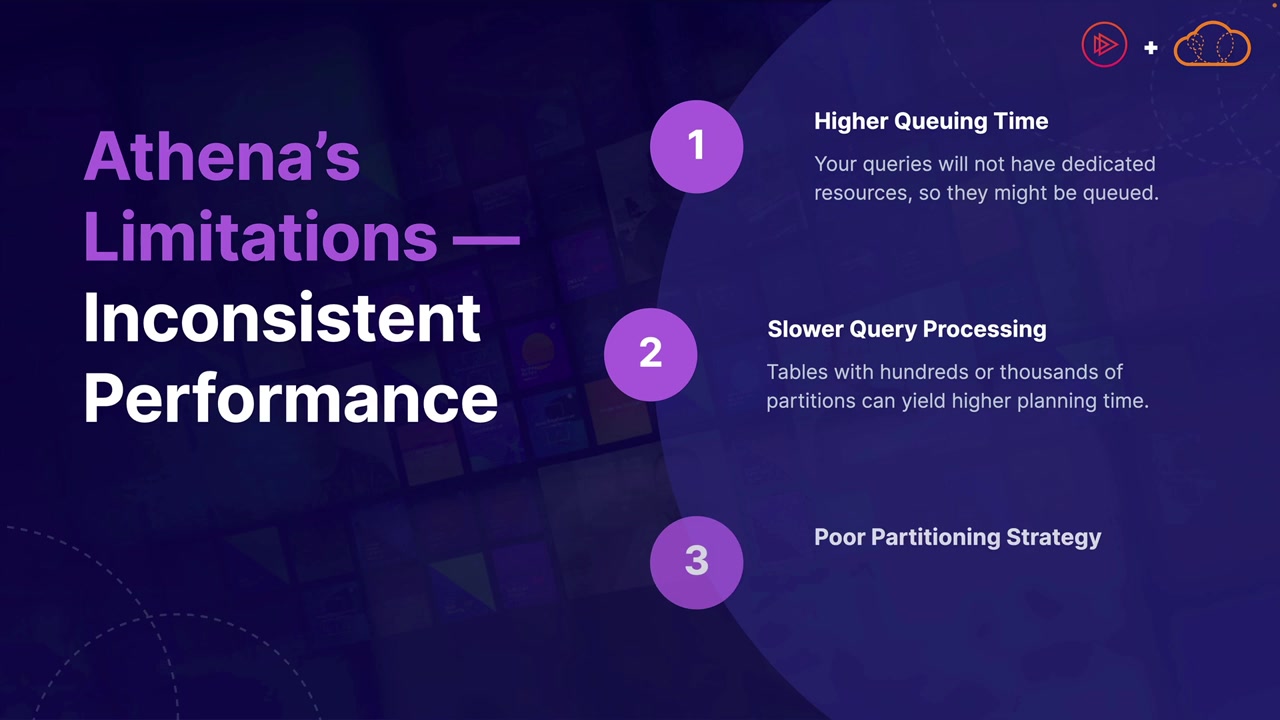 +

Athena's Limitations — Inconsistent Performance

1

Higher Queuing Time

Your queries will not have dedicated resources, so they might be queued.

2

Slower Query Processing

Tables with hundreds or thousands of partitions can yield higher planning time.

3

Poor Partitioning Strategy